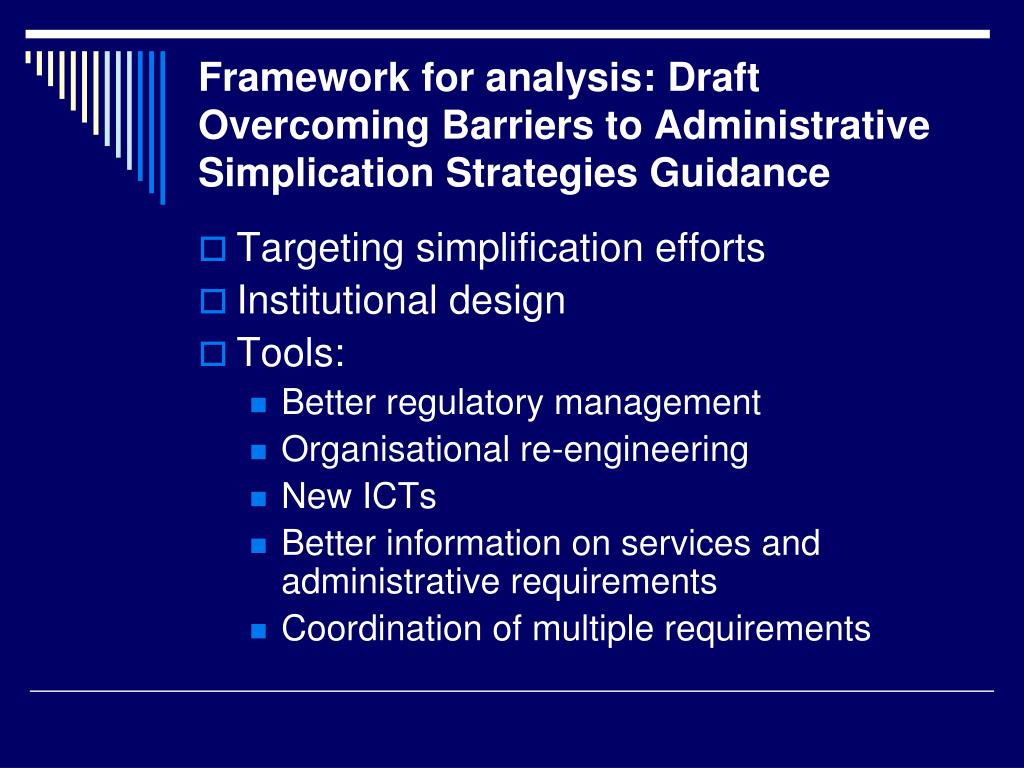 Framework for analysis: Draft Overcoming Barriers to Administrative Simplication Strategies Guidance

Targeting simplification efforts
Institutional design
Tools:
Better regulatory management
Organisational re-engineering
New ICTs
Better information on services and administrative requirements
Coordination of multiple requirements